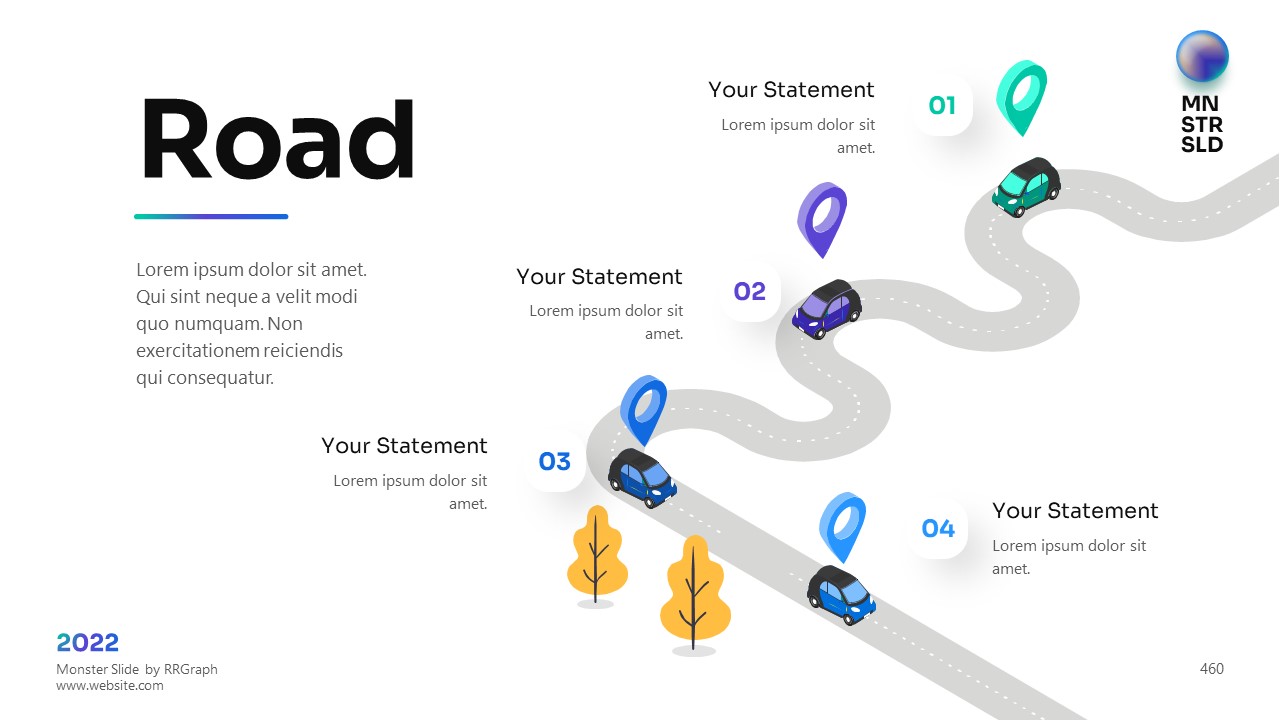 Road

Lorem ipsum dolor sit amet. Qui sint neque a velit modi quo numquam. Non exercitationem reiciendis qui consequatur.

Your Statement
Lorem ipsum dolor sit amet.
01

MN
STR
SLD

Your Statement
Lorem ipsum dolor sit amet.
02

Your Statement
Lorem ipsum dolor sit amet.
03

04
Your Statement
Lorem ipsum dolor sit amet.

2022
Monster Slide by RRGraph
www.website.com

460